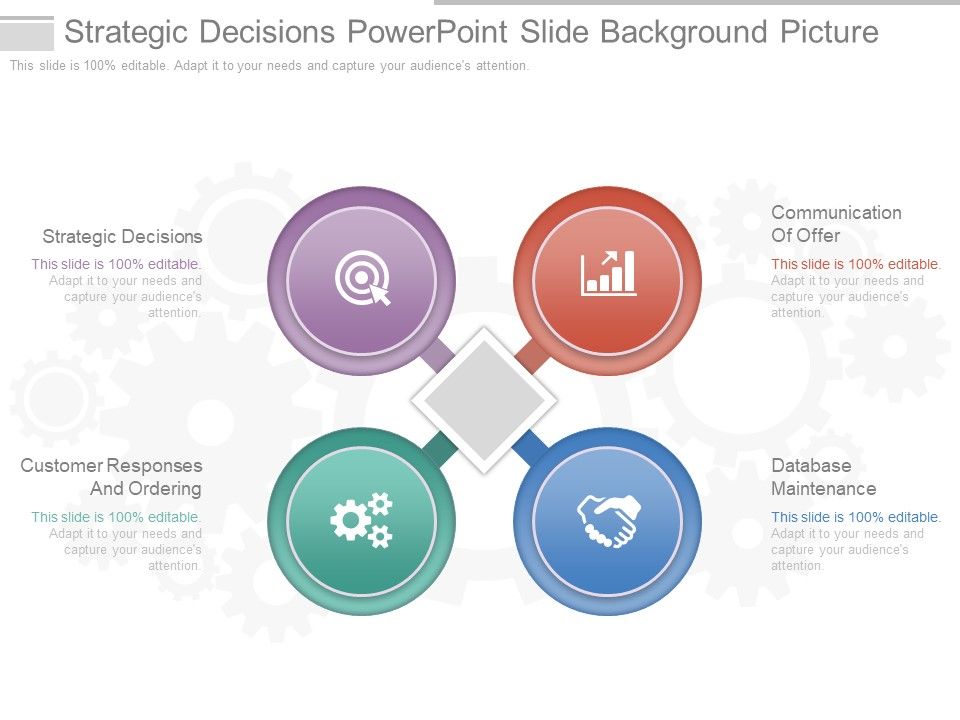 Strategic Decisions PowerPoint Slide Background Picture

This slide is 100% editable. Adapt it to your needs and capture your audience's attention.

Strategic Decisions

This slide is 100% editable. Adapt it to your needs and capture your audience's attention.

Communication Of Offer

This slide is 100% editable. Adapt it to your needs and capture your audience's attention.

Customer Responses And Ordering

This slide is 100% editable. Adapt it to your needs and capture your audience's attention.

Database Maintenance

This slide is 100% editable. Adapt it to your needs and capture your audience's attention.